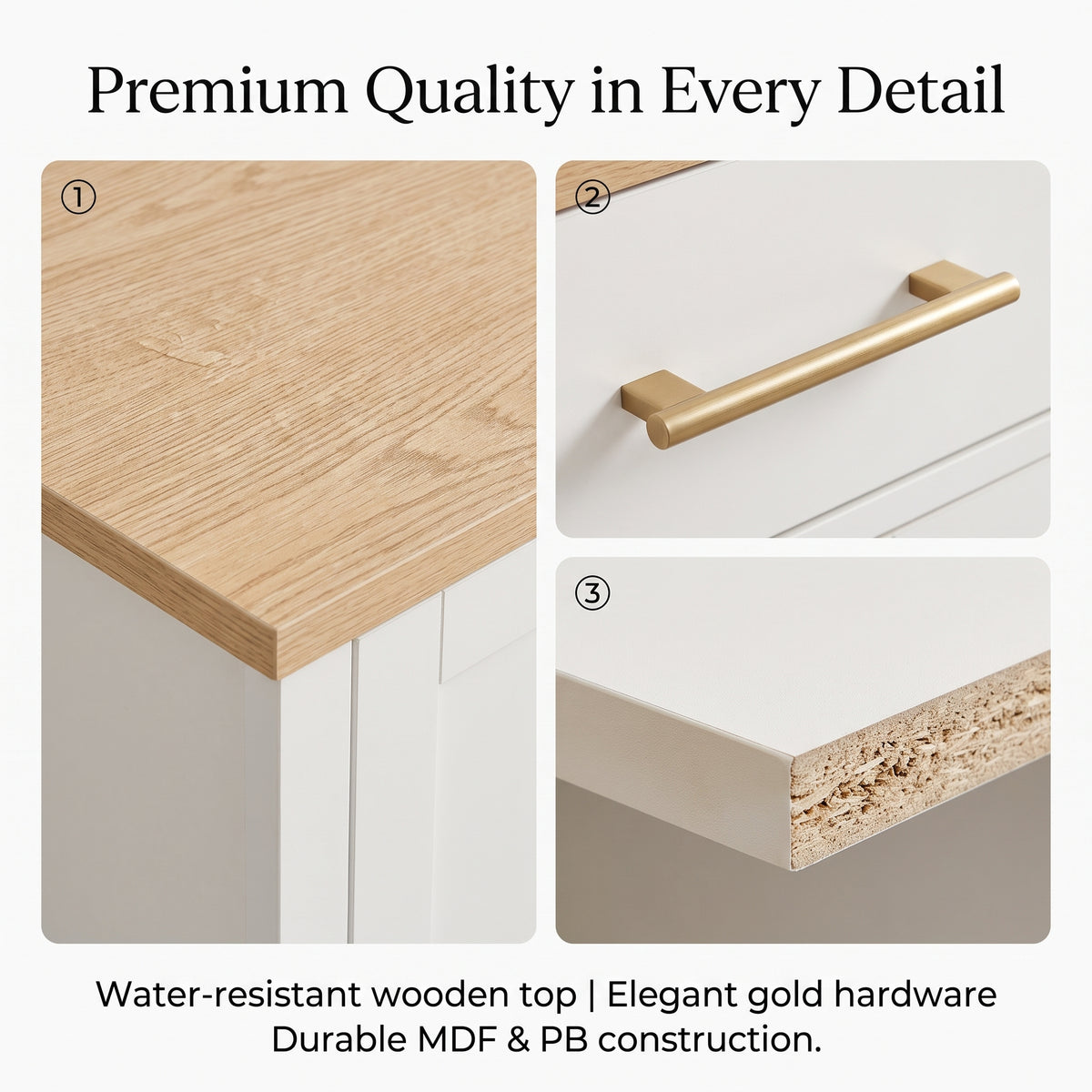 Premium Quality in Every Detail

①

②

③

Water-resistant wooden top | Elegant gold hardware
Durable MDF & PB construction.